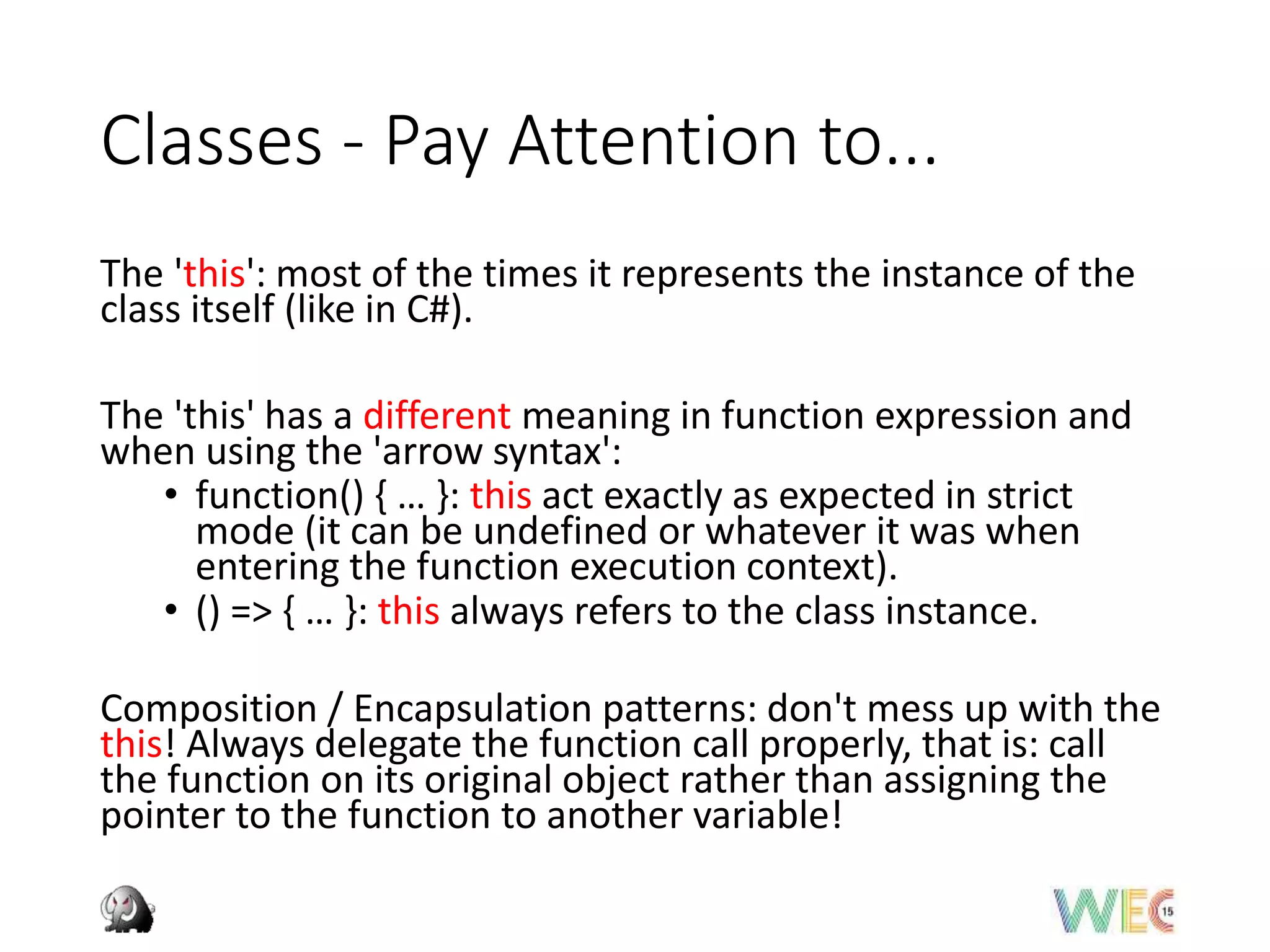 Classes - Pay Attention to...

The 'this': most of the times it represents the instance of the class itself (like in C#).

The 'this' has a different meaning in function expression and when using the 'arrow syntax':

• function() { … }: this act exactly as expected in strict mode (it can be undefined or whatever it was when entering the function execution context).
• () => { … }: this always refers to the class instance.

Composition / Encapsulation patterns: don't mess up with the this! Always delegate the function call properly, that is: call the function on its original object rather than assigning the pointer to the function to another variable!

WEC 15